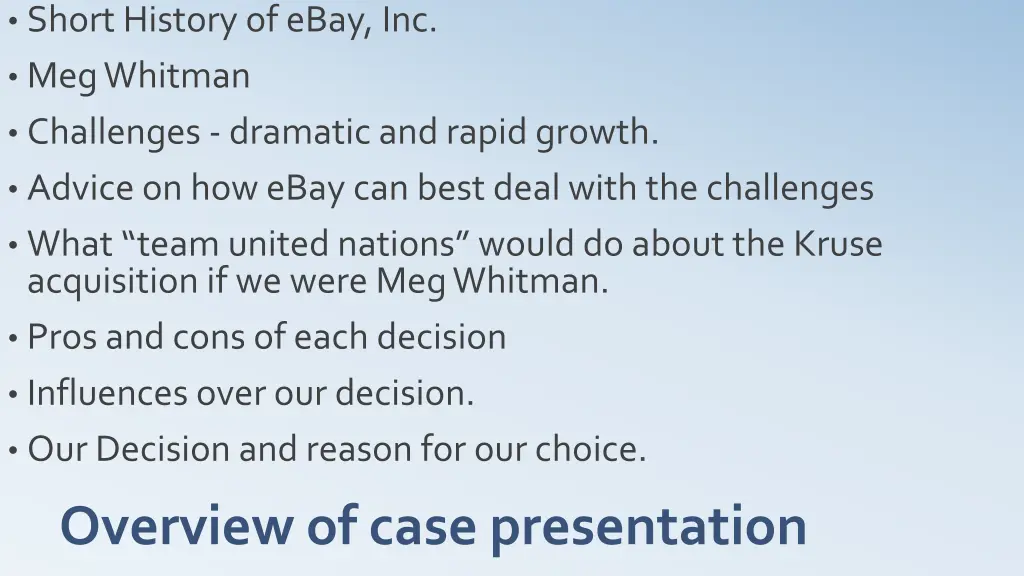 • Short History of eBay, Inc.
• Meg Whitman
• Challenges - dramatic and rapid growth.
• Advice on how eBay can best deal with the challenges
• What “team united nations” would do about the Kruse acquisition if we were Meg Whitman.
• Pros and cons of each decision
• Influences over our decision.
• Our Decision and reason for our choice.

Overview of case presentation